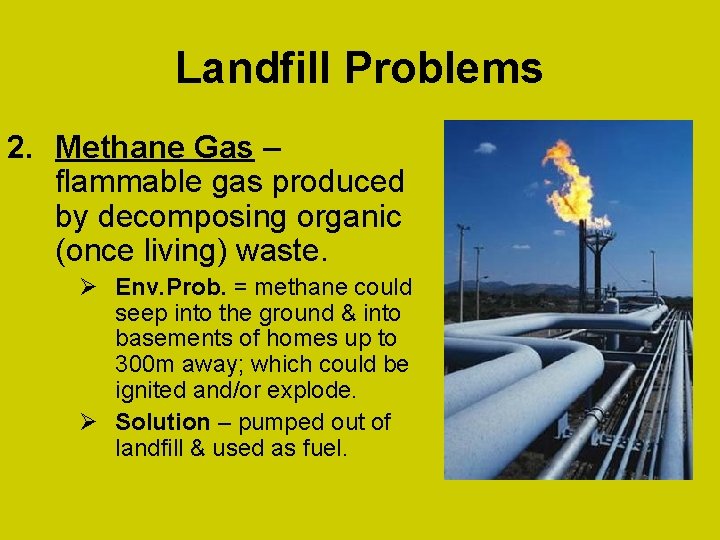 Landfill Problems

2. Methane Gas – flammable gas produced by decomposing organic (once living) waste.

➢ Env.Prob. = methane could seep into the ground & into basements of homes up to 300m away; which could be ignited and/or explode.

➢ Solution – pumped out of landfill & used as fuel.